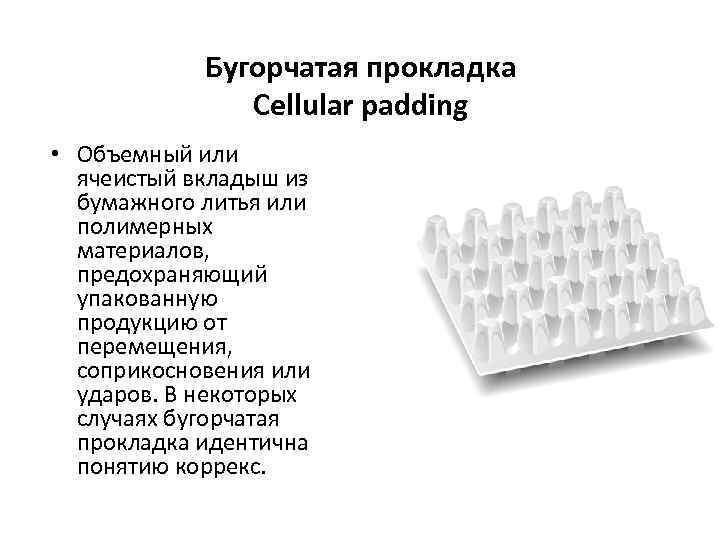 Бугорчатая прокладка
Cellular padding

• Объемный или ячеистый вкладыш из бумажного литья или полимерных материалов, предохраняющий упакованную продукцию от перемещения, соприкосновения или ударов. В некоторых случаях бугорчатая прокладка идентична понятию коррекс.